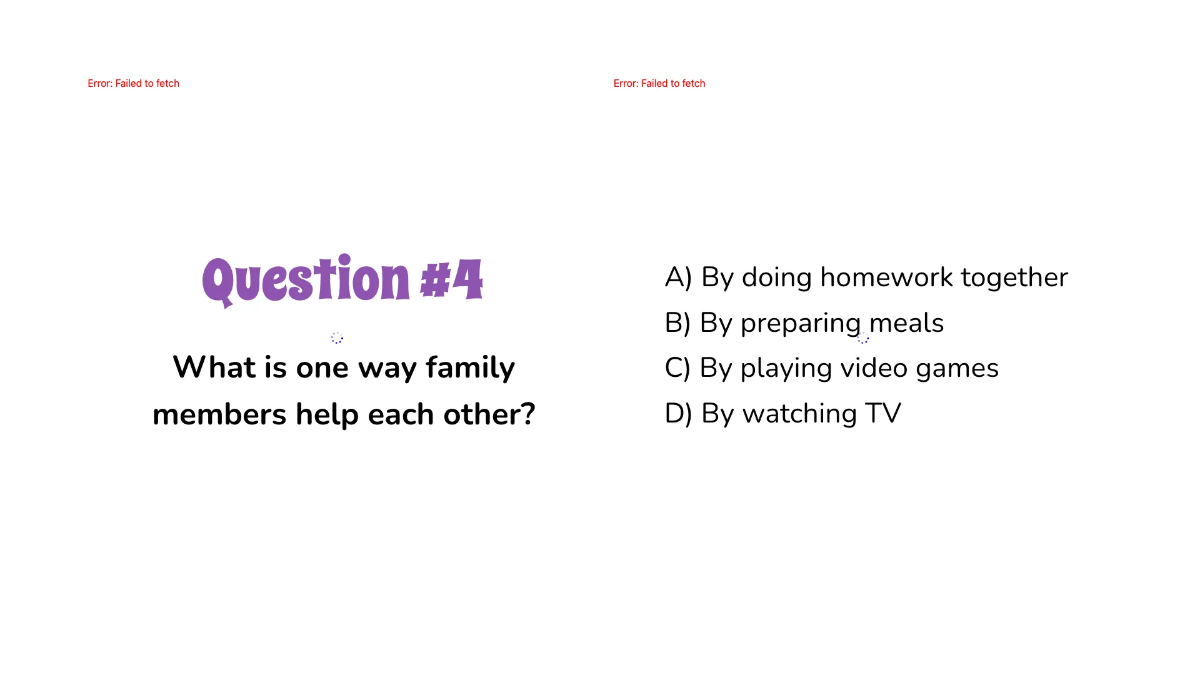 Error: Failed to fetch

Question #4

What is one way family members help each other?

Error: Failed to fetch

A) By doing homework together
B) By preparing meals
C) By playing video games
D) By watching TV